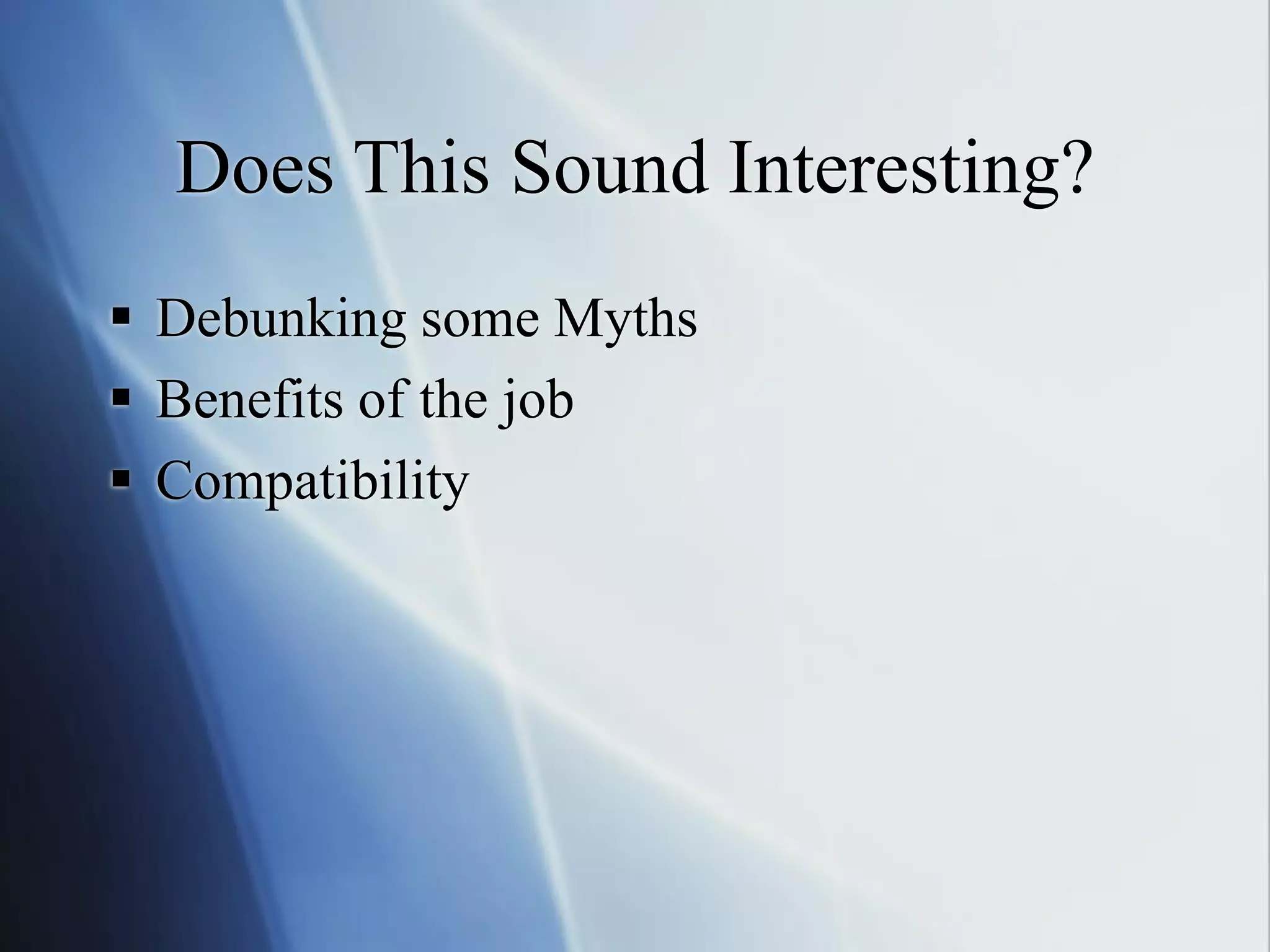 Does This Sound Interesting?

▪ Debunking some Myths
▪ Benefits of the job
▪ Compatibility